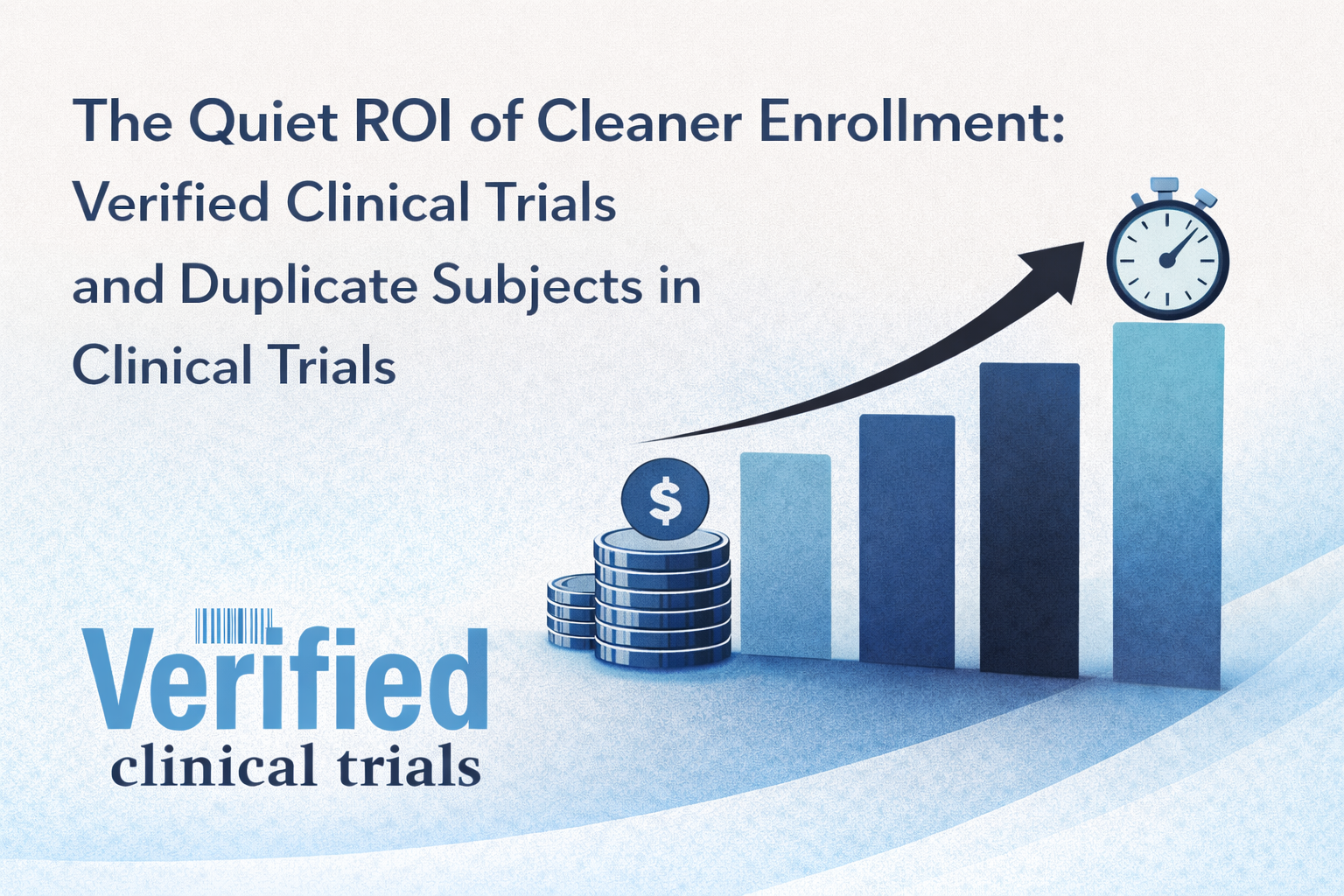 The Quiet ROI of Cleaner Enrollment: Verified Clinical Trials and Duplicate Subjects in Clinical Trials

$

Verified
clinical trials